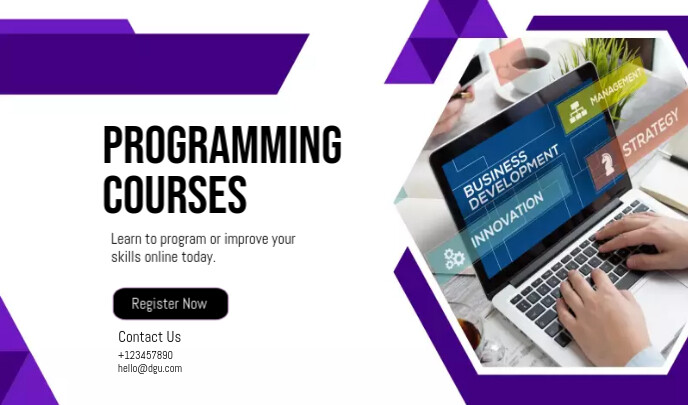 PROGRAMMING COURSES

Learn to program or improve your skills online today.

Register Now

Contact Us
+123457890
hello@dgu.com

MANAGEMENT
STRATEGY
BUSINESS DEVELOPMENT
INNOVATION